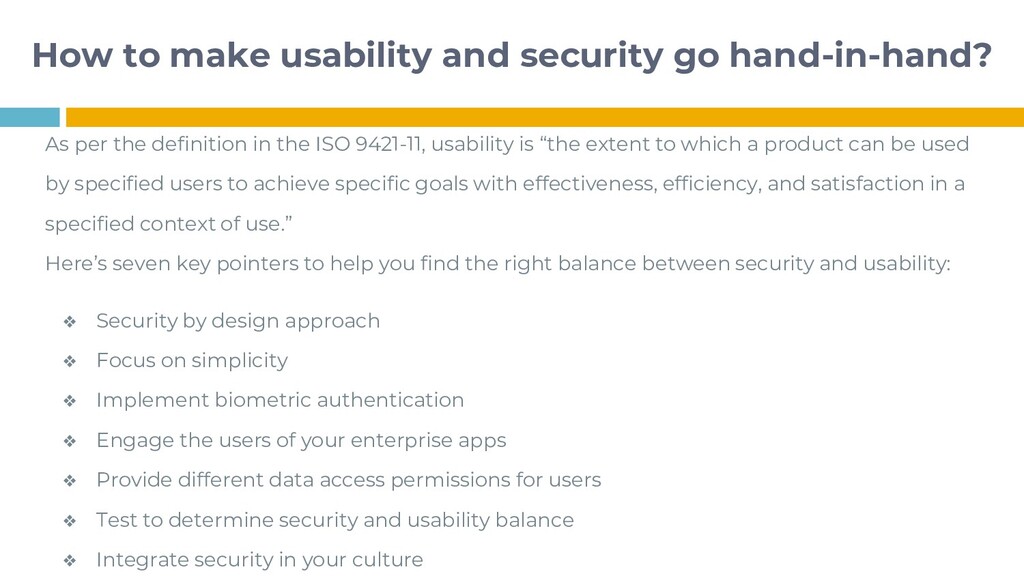 How to make usability and security go hand-in-hand?

As per the definition in the ISO 9421-11, usability is “the extent to which a product can be used by specified users to achieve specific goals with effectiveness, efficiency, and satisfaction in a specified context of use.”

Here’s seven key pointers to help you find the right balance between security and usability:

❖ Security by design approach
❖ Focus on simplicity
❖ Implement biometric authentication
❖ Engage the users of your enterprise apps
❖ Provide different data access permissions for users
❖ Test to determine security and usability balance
❖ Integrate security in your culture